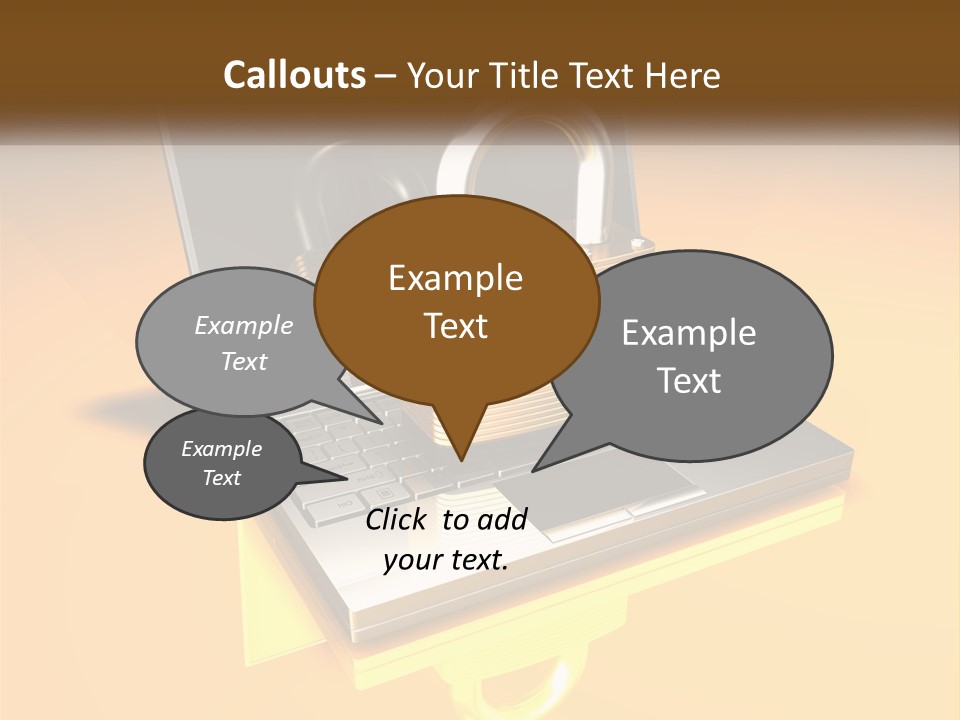 Callouts – Your Title Text Here

Example Text

Example Text

Example Text

Example Text

Click to add your text.